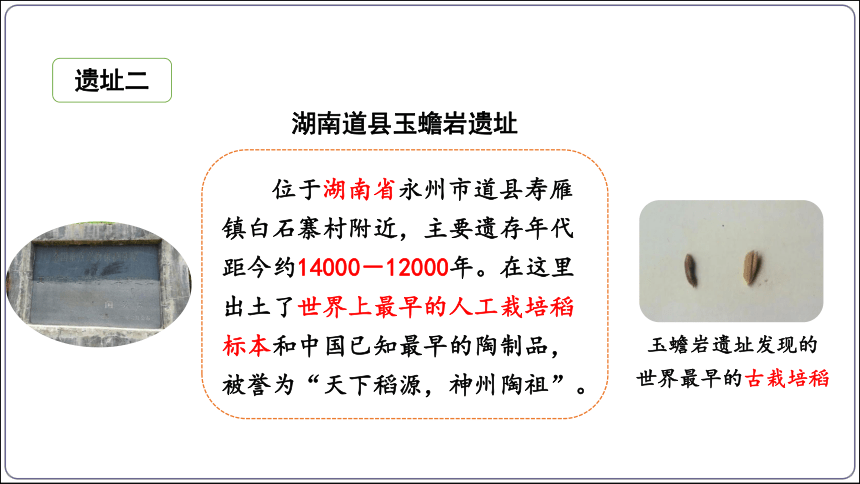 遗址二

湖南道县玉蟾岩遗址

位于湖南省永州市道县寿雁镇白石寨村附近，主要遗存年代距今约14000—12000年。在这里出土了世界上最早的人工栽培稻标本和中国已知最早的陶制品，被誉为“天下稻源，神州陶祖”。

玉蟾岩遗址发现的世界最早的古栽培稻